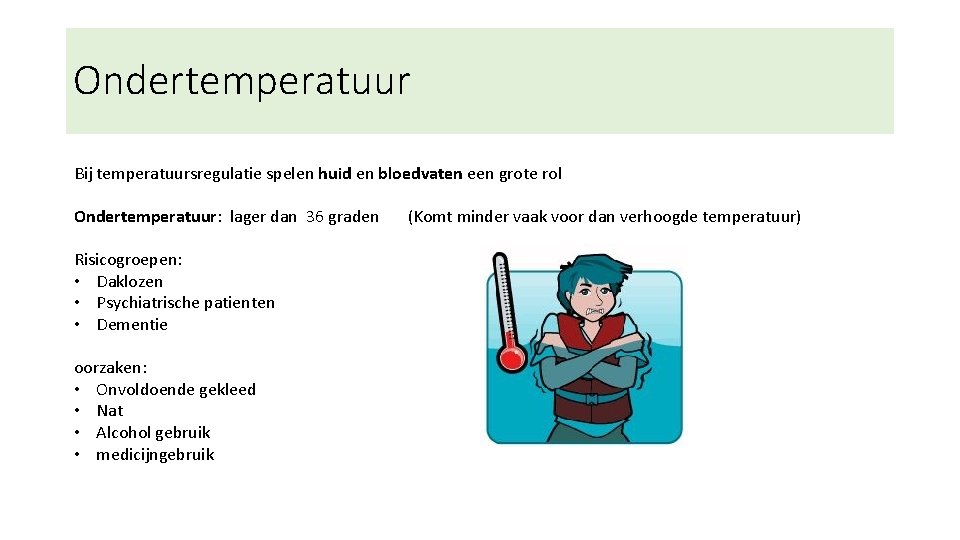 Ondertemperatuur

Bij temperatuursregulatie spelen huid en bloedvaten een grote rol

Ondertemperatuur: lager dan 36 graden (Komt minder vaak voor dan verhoogde temperatuur)

Risicogroepen:
• Daklozen
• Psychiatrische patienten
• Dementie

oorzaken:
• Onvoldoende gekleed
• Nat
• Alcohol gebruik
• medicijngebruik